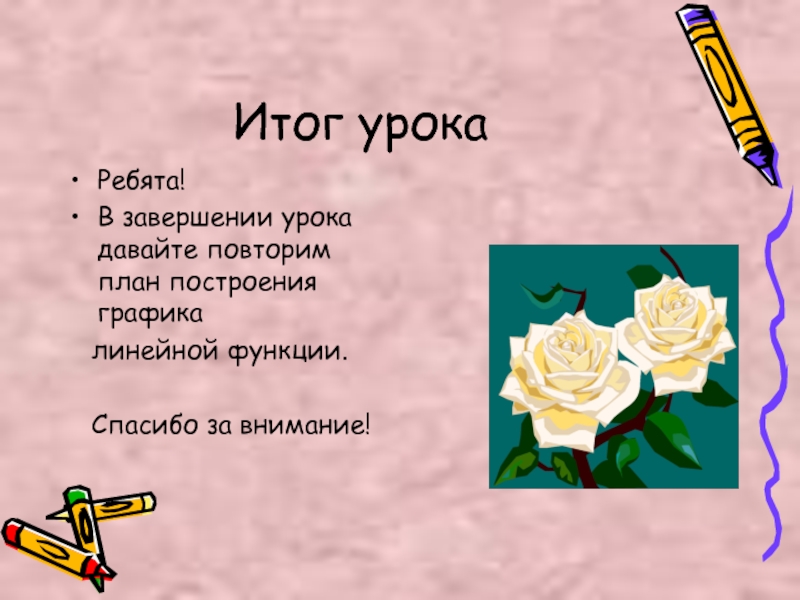 Итог урока

• Ребята!
• В завершении урока давайте повторим план построения графика

линейной функции.

Спасибо за внимание!